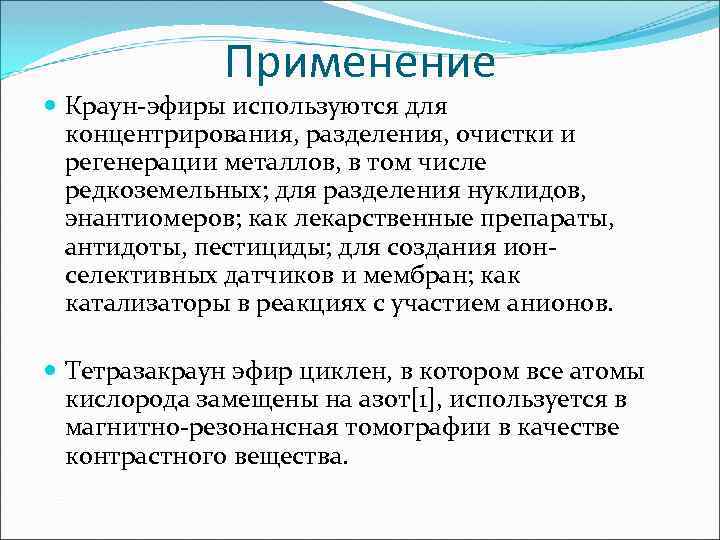 Применение

Краун-эфиры используются для концентрирования, разделения, очистки и регенерации металлов, в том числе редкоземельных; для разделения нуклидов, энантиомеров; как лекарственные препараты, антидоты, пестициды; для создания ион-селективных датчиков и мембран; как катализаторы в реакциях с участием анионов.

Тетразакраун эфир циклен, в котором все атомы кислорода замещены на азот[1], используется в магнитно-резонансная томографии в качестве контрастного вещества.